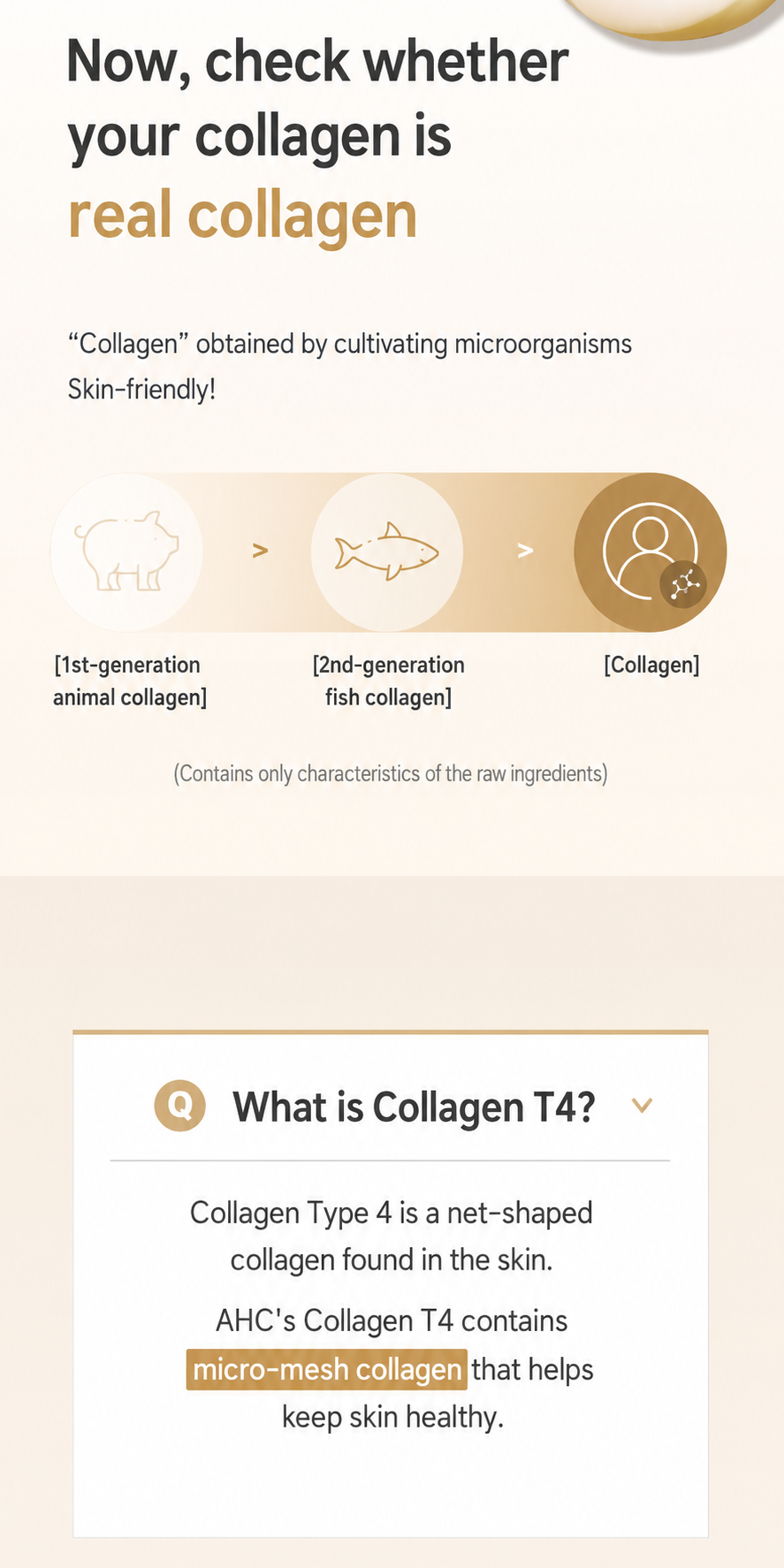 Now, check whether your collagen is real collagen

“Collagen” obtained by cultivating microorganisms
Skin-friendly!

>

>

[1st-generation animal collagen]

[2nd-generation fish collagen]

[Collagen]

(Contains only characteristics of the raw ingredients)

Q What is Collagen T4?

Collagen Type 4 is a net-shaped collagen found in the skin.

AHC's Collagen T4 contains micro-mesh collagen that helps keep skin healthy.